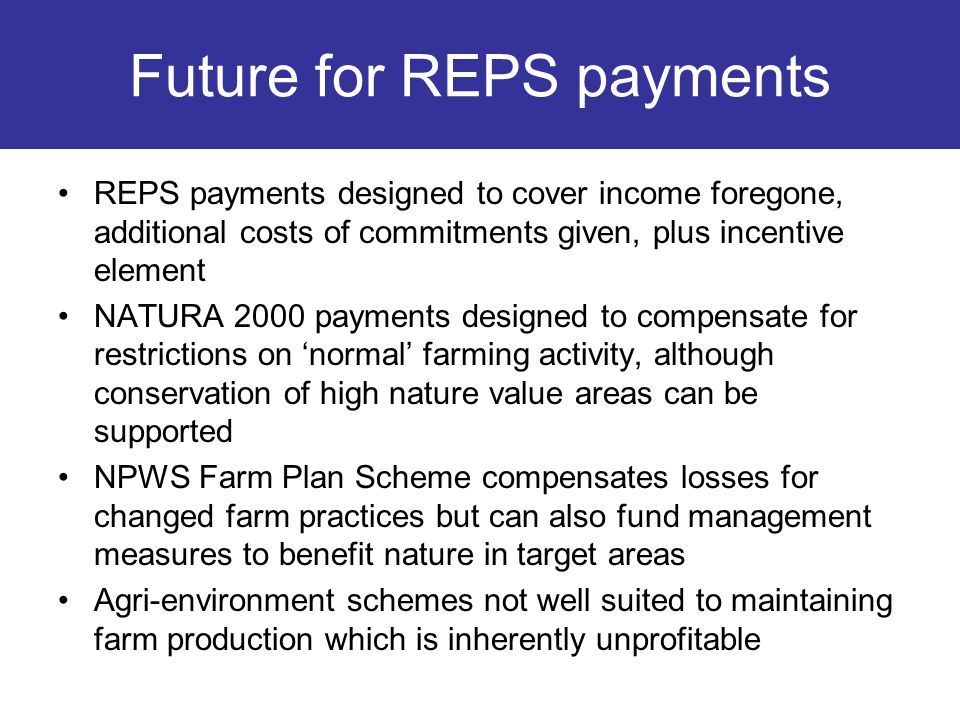 Future for REPS payments

• REPS payments designed to cover income foregone, additional costs of commitments given, plus incentive element
• NATURA 2000 payments designed to compensate for restrictions on ‘normal’ farming activity, although conservation of high nature value areas can be supported
• NPWS Farm Plan Scheme compensates losses for changed farm practices but can also fund management measures to benefit nature in target areas
• Agri-environment schemes not well suited to maintaining farm production which is inherently unprofitable